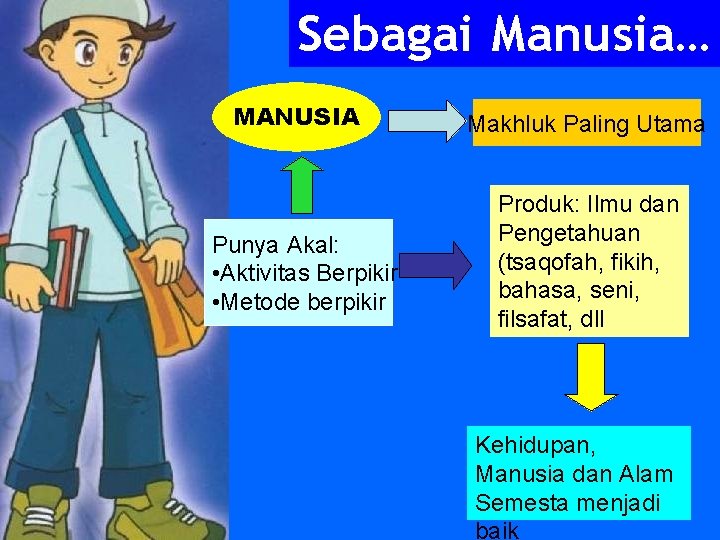 Sebagai Manusia…

MANUSIA

Makhluk Paling Utama

Punya Akal:
•Aktivitas Berpikir
•Metode berpikir

Produk: Ilmu dan Pengetahuan (tsaqofah, fikih, bahasa, seni, filsafat, dll

Kehidupan, Manusia dan Alam Semesta menjadi baik